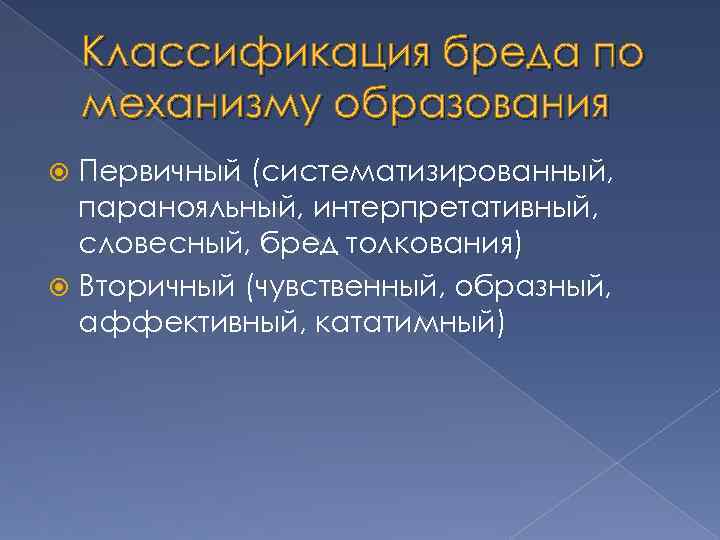 Классификация бреда по механизму образования

Первичный (систематизированный, паранояльный, интерпретативный, словесный, бред толкования)

Вторичный (чувственный, образный, аффективный, кататимный)